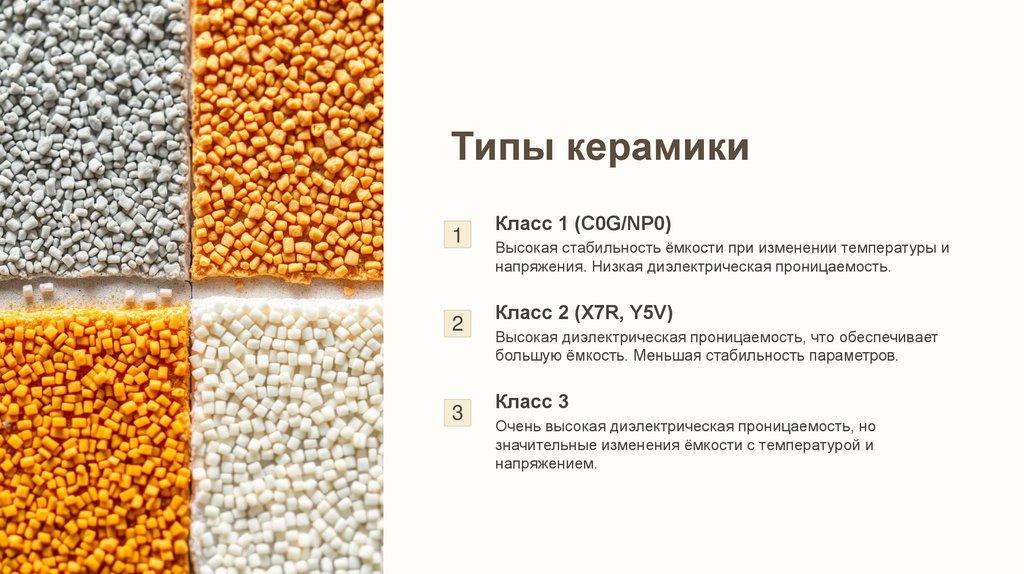 Типы керамики

1

Класс 1 (C0G/NP0)

Высокая стабильность ёмкости при изменении температуры и напряжения. Низкая диэлектрическая проницаемость.

2

Класс 2 (X7R, Y5V)

Высокая диэлектрическая проницаемость, что обеспечивает большую ёмкость. Меньшая стабильность параметров.

3

Класс 3

Очень высокая диэлектрическая проницаемость, но значительные изменения ёмкости с температурой и напряжением.